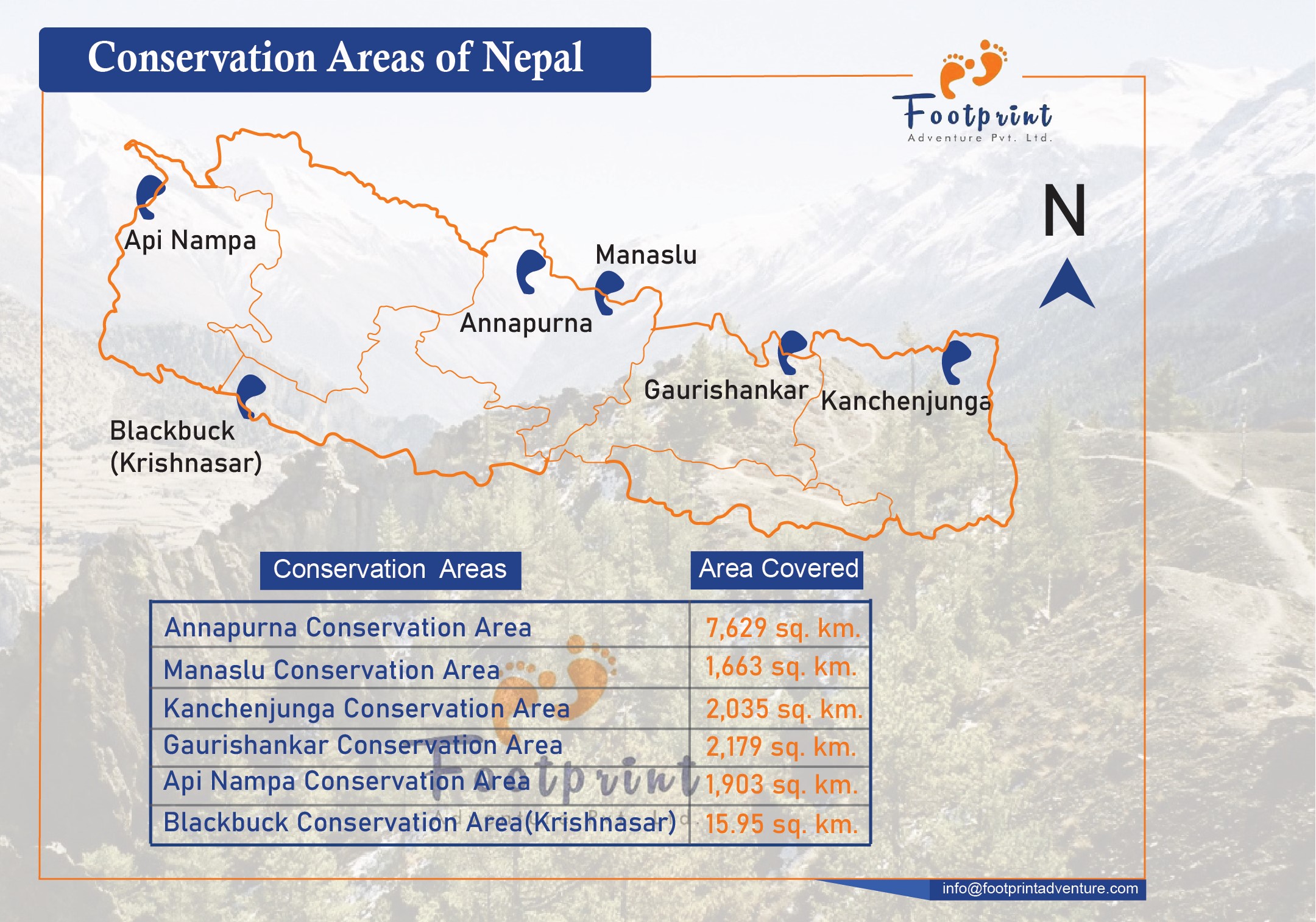 Conservation Areas of Nepal

Footprint
Adventure Pvt. Ltd.

N

Api Nampa

Manaslu

Annapurna

Gaurishankar

Kanchenjunga

Blackbuck (Krishnasar)

| Conservation Areas | Area Covered |
|---|---|
| Annapurna Conservation Area | 7,629 sq. km. |
| Manaslu Conservation Area | 1,663 sq. km. |
| Kanchenjunga Conservation Area | 2,035 sq. km. |
| Gaurishankar Conservation Area | 2,179 sq. km. |
| Api Nampa Conservation Area | 1,903 sq. km. |
| Blackbuck Conservation Area(Krishnasar) | 15.95 sq. km. |

Footprint
Adventure Pvt. Ltd.

info@footprintadventure.com